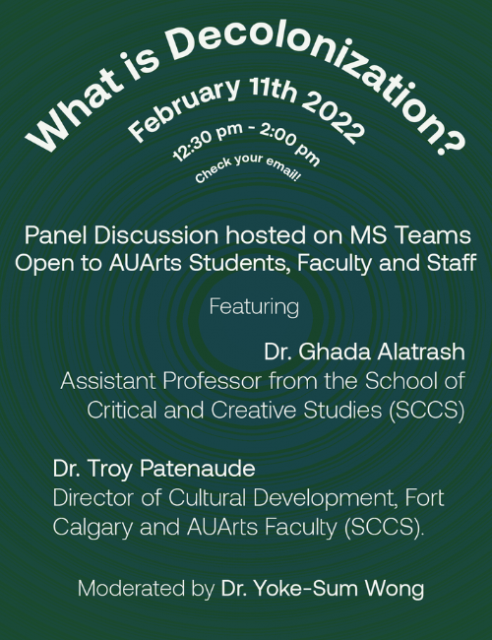 What is Decolonization?

February 11th 2022

12:30 pm - 2:00 pm

Check your email!

Panel Discussion hosted on MS Teams
Open to AUArts Students, Faculty and Staff

Featuring

Dr. Ghada Alatrash
Assistant Professor from the School of Critical and Creative Studies (SCCS)

Dr. Troy Patenaude
Director of Cultural Development, Fort Calgary and AUArts Faculty (SCCS).

Moderated by Dr. Yoke-Sum Wong